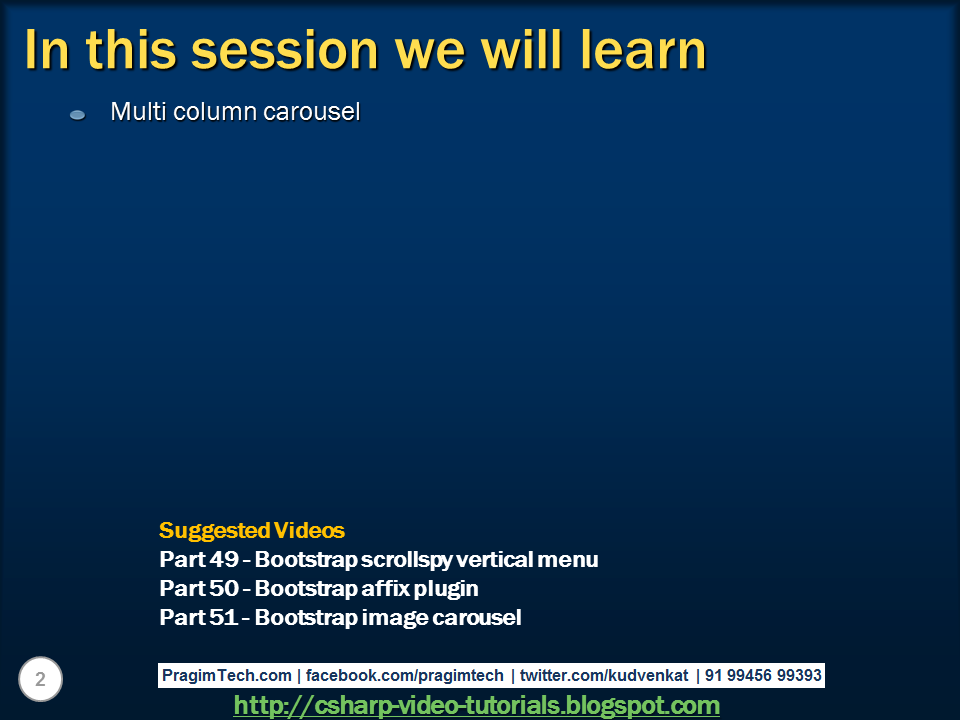 In this session we will learn

Multi column carousel

Suggested Videos
Part 49 – Bootstrap scrollspy vertical menu
Part 50 – Bootstrap affix plugin
Part 51 – Bootstrap image carousel

2

PragimTech.com | facebook.com/pragimtech | twitter.com/kudvenkat | 91 99456 99393

http://csharp-video-tutorials.blogspot.com